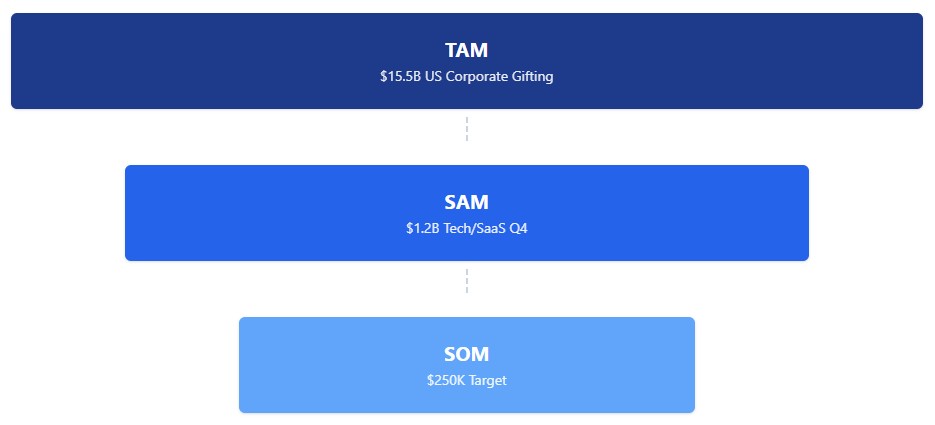 TAM
\$15.5B US Corporate Gifting

SAM
\$1.2B Tech/SaaS Q4

SOM
\$250K Target